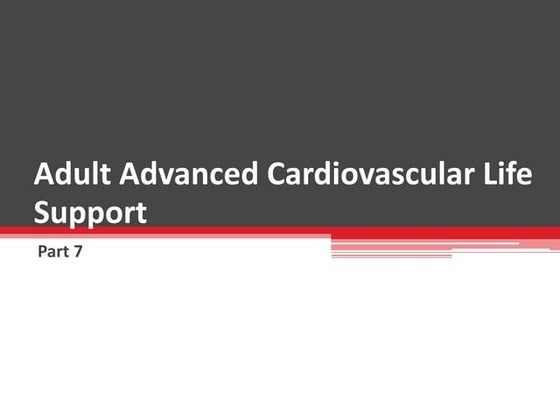 Adult Advanced Cardiovascular Life Support

Part 7